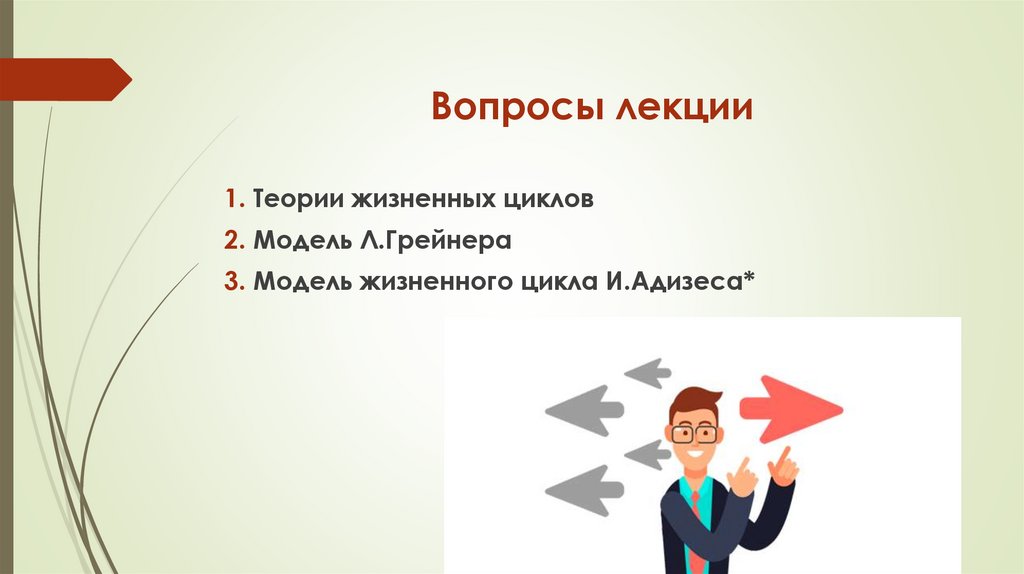 Вопросы лекции

1. Теории жизненных циклов

2. Модель Л.Грейнера

3. Модель жизненного цикла И.Адизеса*